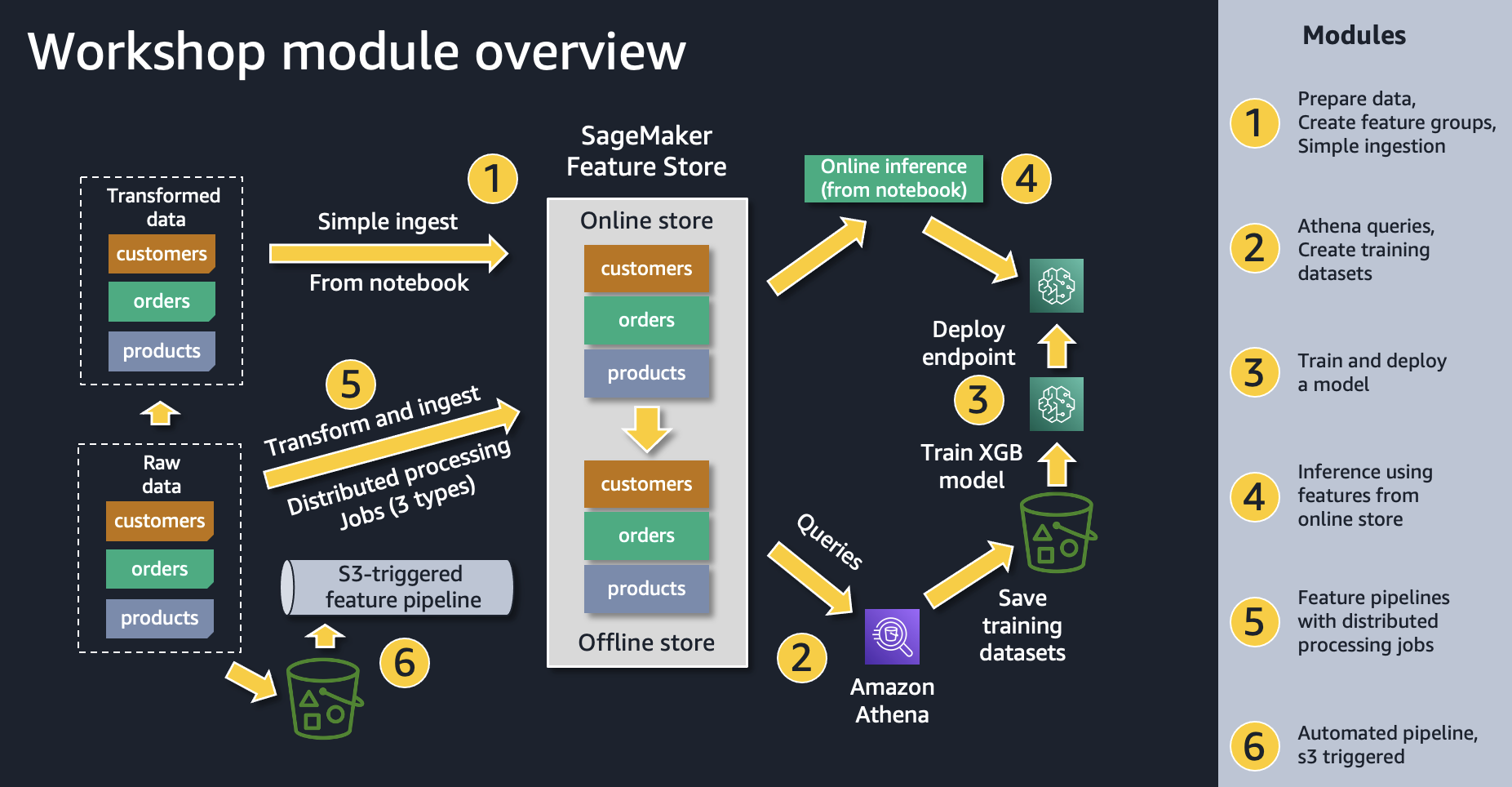 Workshop module overview

Transformed data
customers
orders
products

Raw data
customers
orders
products

1
Simple ingest
From notebook

5
Transform and ingest
Distributed processing Jobs (3 types)

S3-triggered feature pipeline

6

SageMaker Feature Store
Online store
customers
orders
products
customers
orders
products
Offline store

Online inference (from notebook)
4

Deploy endpoint
3
Train XGB model

Queries
2
Amazon Athena
Save training datasets

Modules
1 Prepare data, Create feature groups, Simple ingestion
2 Athena queries, Create training datasets
3 Train and deploy a model
4 Inference using features from online store
5 Feature pipelines with distributed processing jobs
6 Automated pipeline, s3 triggered